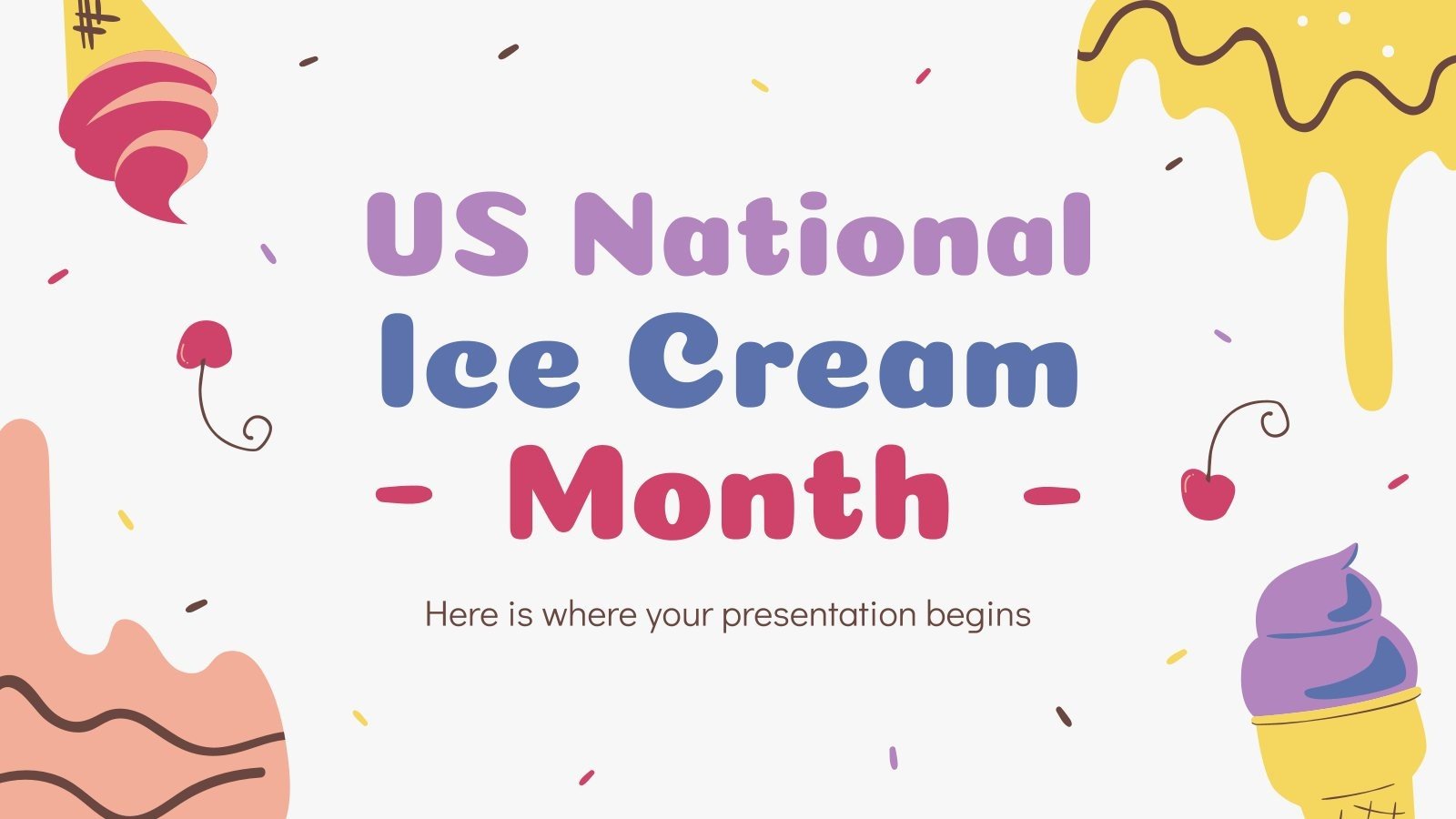 US National
Ice Cream
- Month -

Here is where your presentation begins